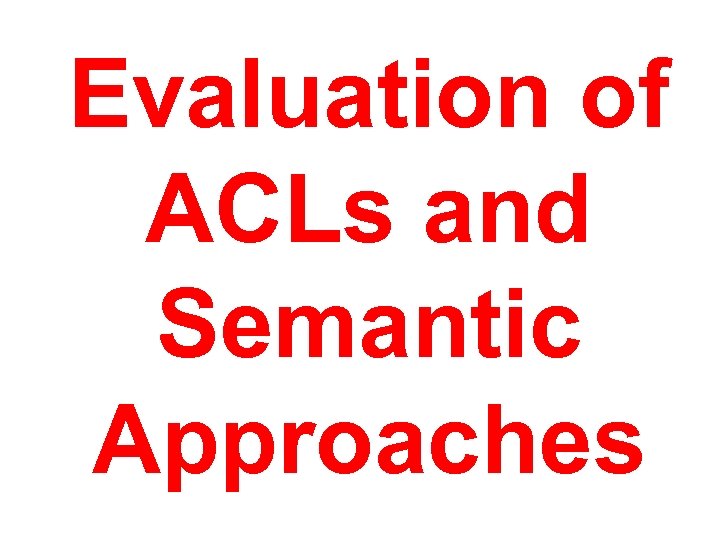 Evaluation of ACLs and Semantic Approaches